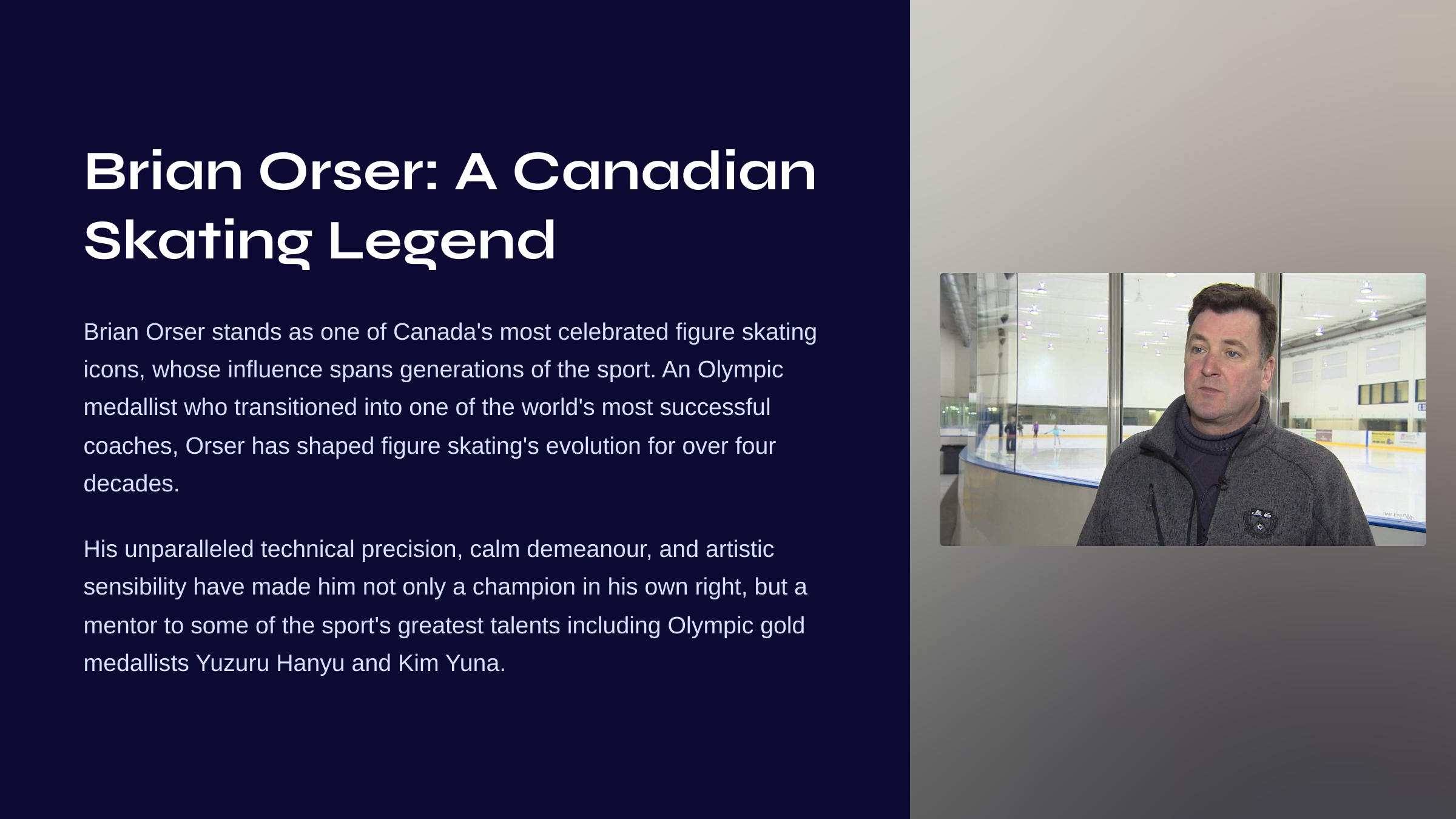 Brian Orser: A Canadian Skating Legend

Brian Orser stands as one of Canada's most celebrated figure skating icons, whose influence spans generations of the sport. An Olympic medallist who transitioned into one of the world's most successful coaches, Orser has shaped figure skating's evolution for over four decades.

His unparalleled technical precision, calm demeanour, and artistic sensibility have made him not only a champion in his own right, but a mentor to some of the sport's greatest talents including Olympic gold medallists Yuzuru Hanyu and Kim Yuna.